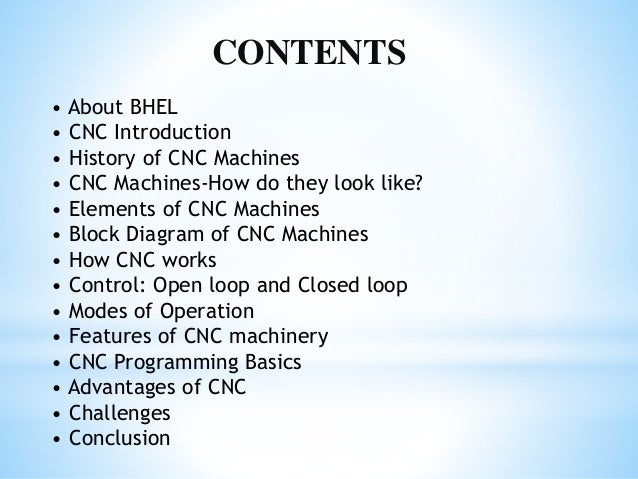 CONTENTS

• About BHEL
• CNC Introduction
• History of CNC Machines
• CNC Machines-How do they look like?
• Elements of CNC Machines
• Block Diagram of CNC Machines
• How CNC works
• Control: Open loop and Closed loop
• Modes of Operation
• Features of CNC machinery
• CNC Programming Basics
• Advantages of CNC
• Challenges
• Conclusion